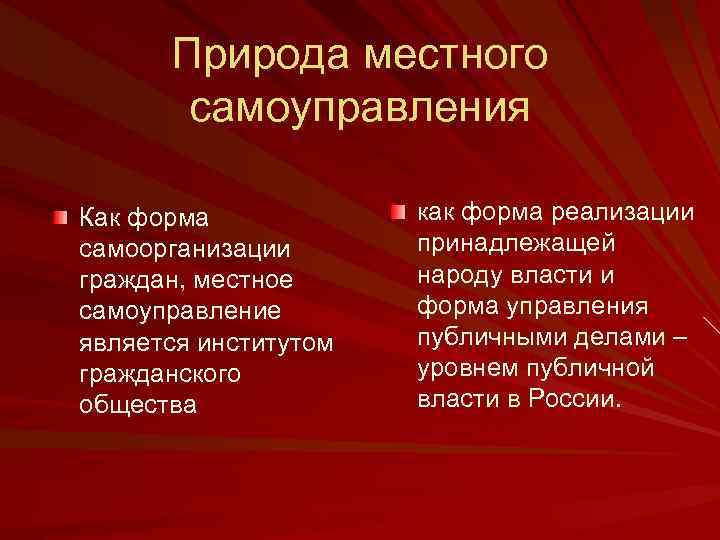 Природа местного самоуправления

Как форма самоорганизации граждан, местное самоуправление является институтом гражданского общества

как форма реализации принадлежащей народу власти и форма управления публичными делами – уровнем публичной власти в России.